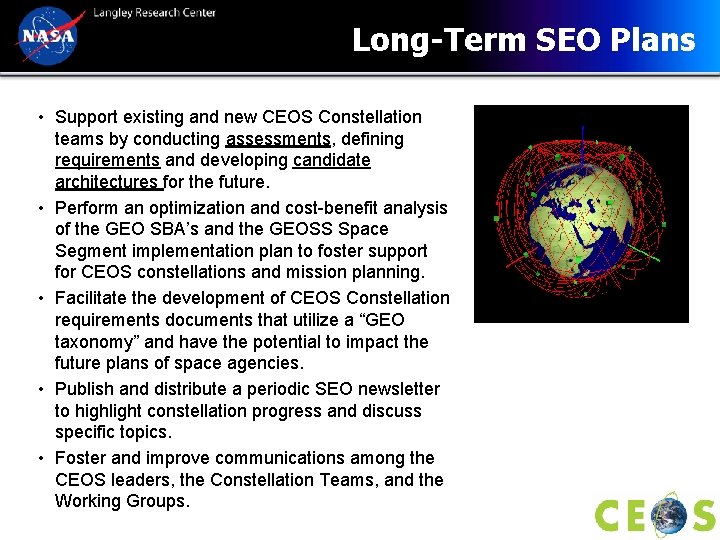 NASA
Langley Research Center

Long-Term SEO Plans

• Support existing and new CEOS Constellation teams by conducting assessments, defining requirements and developing candidate architectures for the future.

• Perform an optimization and cost-benefit analysis of the GEO SBA's and the GEOSS Space Segment implementation plan to foster support for CEOS constellations and mission planning.

• Facilitate the development of CEOS Constellation requirements documents that utilize a "GEO taxonomy" and have the potential to impact the future plans of space agencies.

• Publish and distribute a periodic SEO newsletter to highlight constellation progress and discuss specific topics.

• Foster and improve communications among the CEOS leaders, the Constellation Teams, and the Working Groups.

CEOS